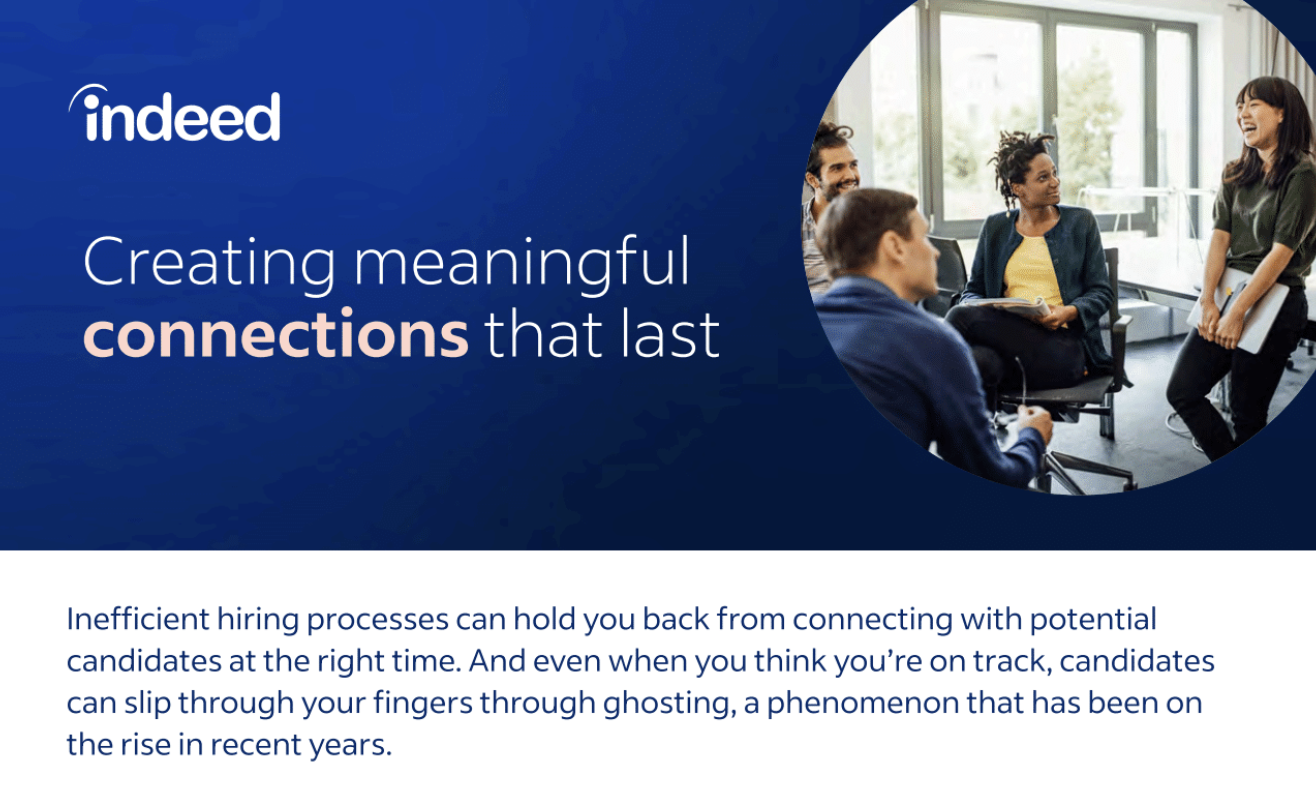 indeed

Creating meaningful connections that last

Inefficient hiring processes can hold you back from connecting with potential candidates at the right time. And even when you think you're on track, candidates can slip through your fingers through ghosting, a phenomenon that has been on the rise in recent years.